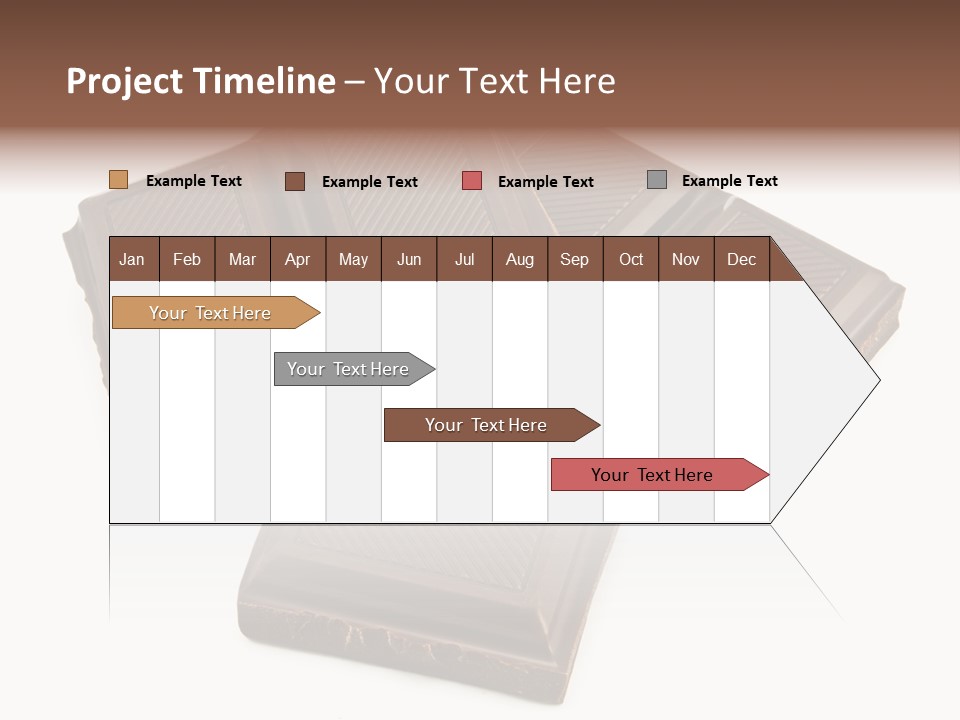 Project Timeline – Your Text Here

Example Text
Example Text
Example Text
Example Text

| Jan | Feb | Mar | Apr | May | Jun | Jul | Aug | Sep | Oct | Nov | Dec |
|---|---|---|---|---|---|---|---|---|---|---|---|

Your Text Here
Your Text Here
Your Text Here
Your Text Here